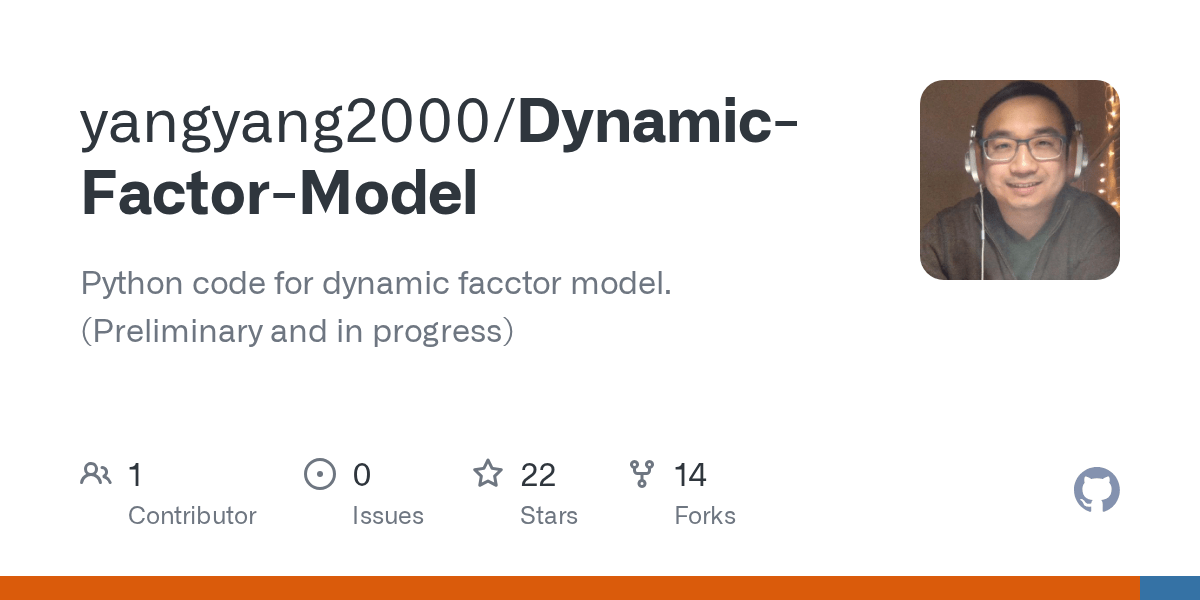 yangyang2000/Dynamic-Factor-Model

Python code for dynamic facctor model. (Preliminary and in progress)

1 Contributor

0 Issues

22 Stars

14 Forks